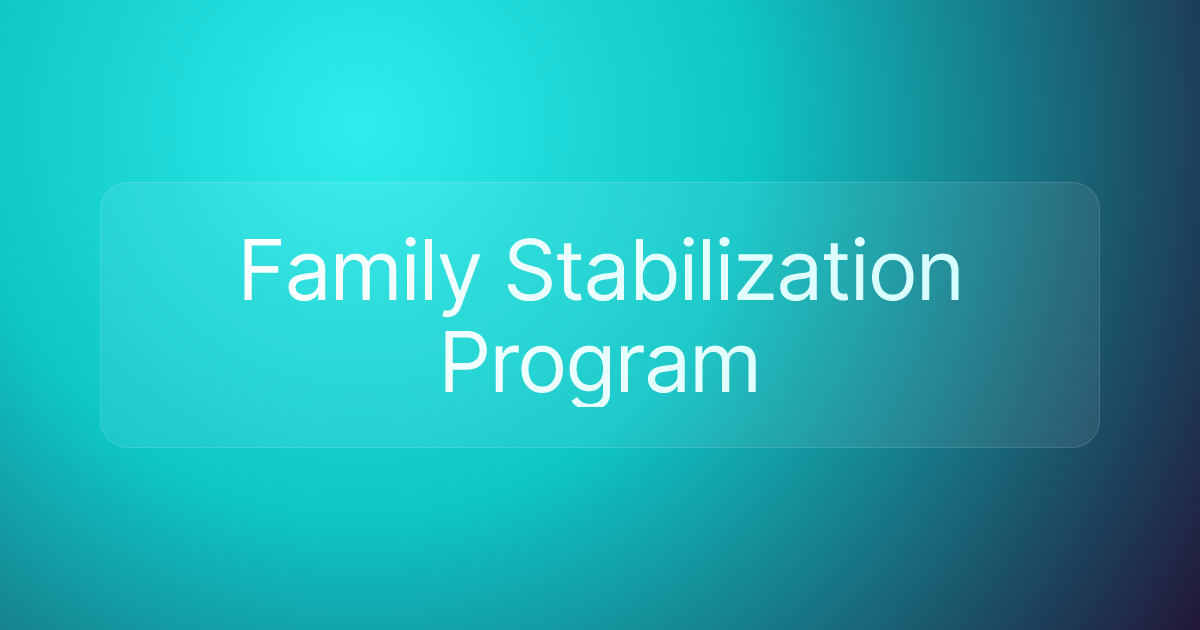 Family Stabilization Program